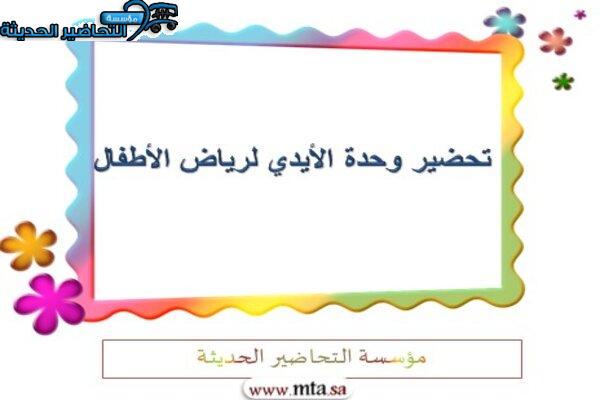 مؤسسة
التحاضير الحديثة

تحضير وحدة الأيدي لرياض الأطفال

مؤسسة التحاضير الحديثة

www.mta.sa